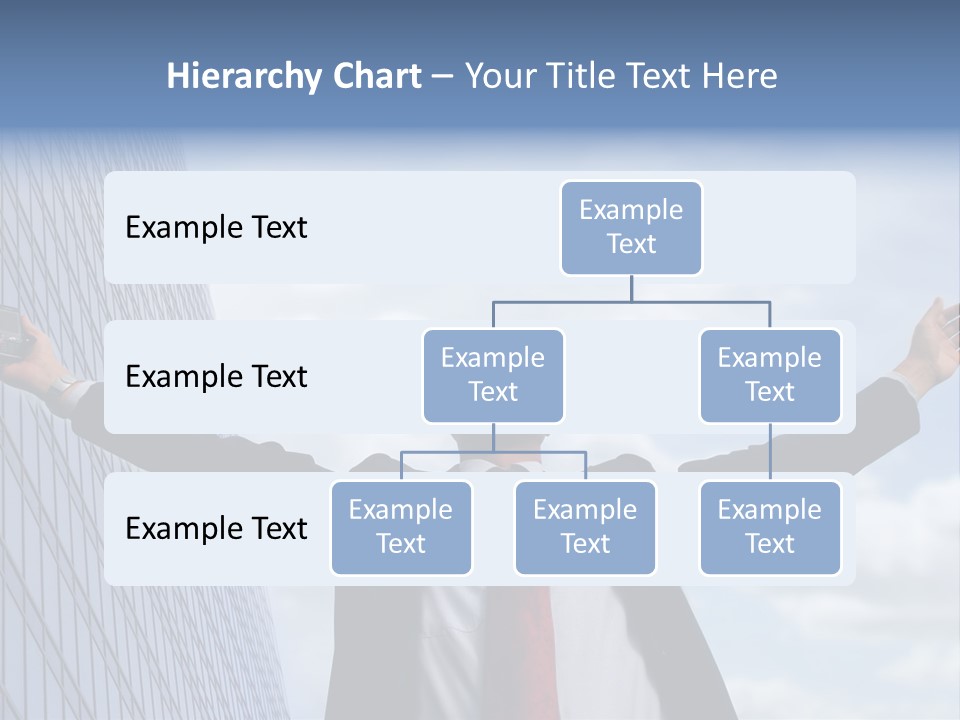 Hierarchy Chart – Your Title Text Here

Example Text

Example Text

Example Text

Example Text

Example Text

Example Text

Example Text

Example Text

Example Text